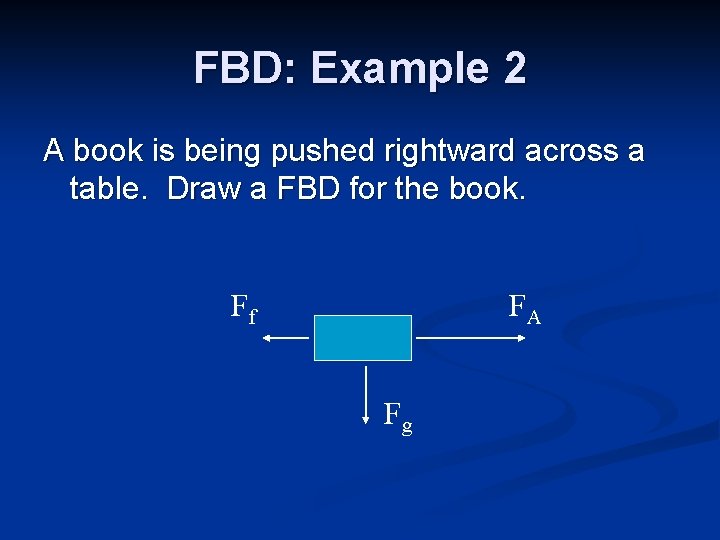 FBD: Example 2

A book is being pushed rightward across a table. Draw a FBD for the book.

$F_f$

$F_A$

$F_g$